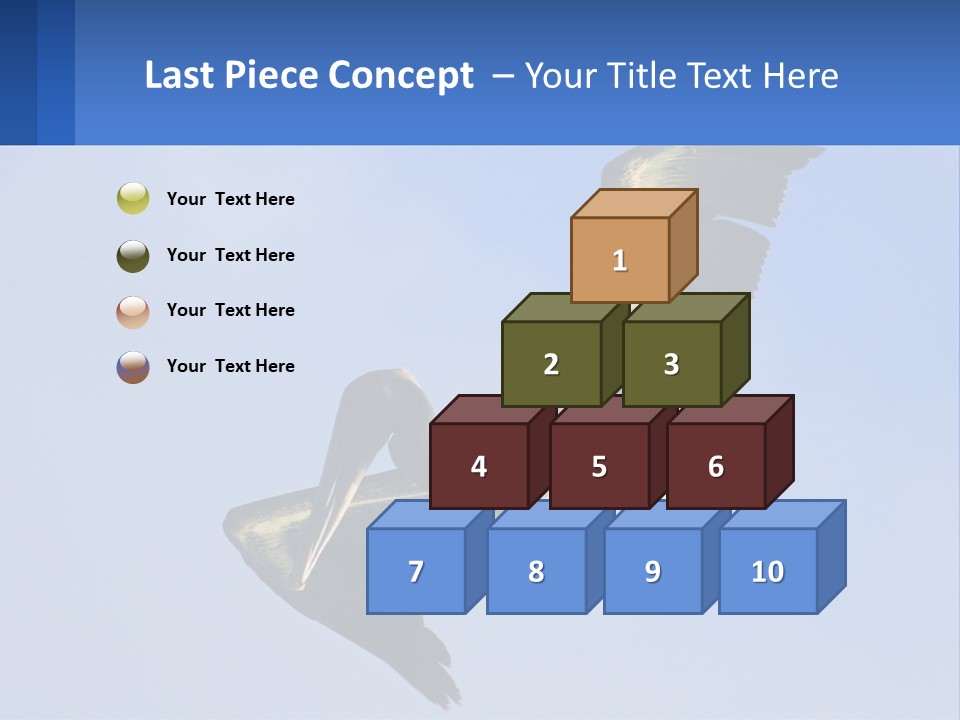 Last Piece Concept – Your Title Text Here

Your Text Here

Your Text Here

Your Text Here

Your Text Here

1

2

3

4

5

6

7

8

9

10